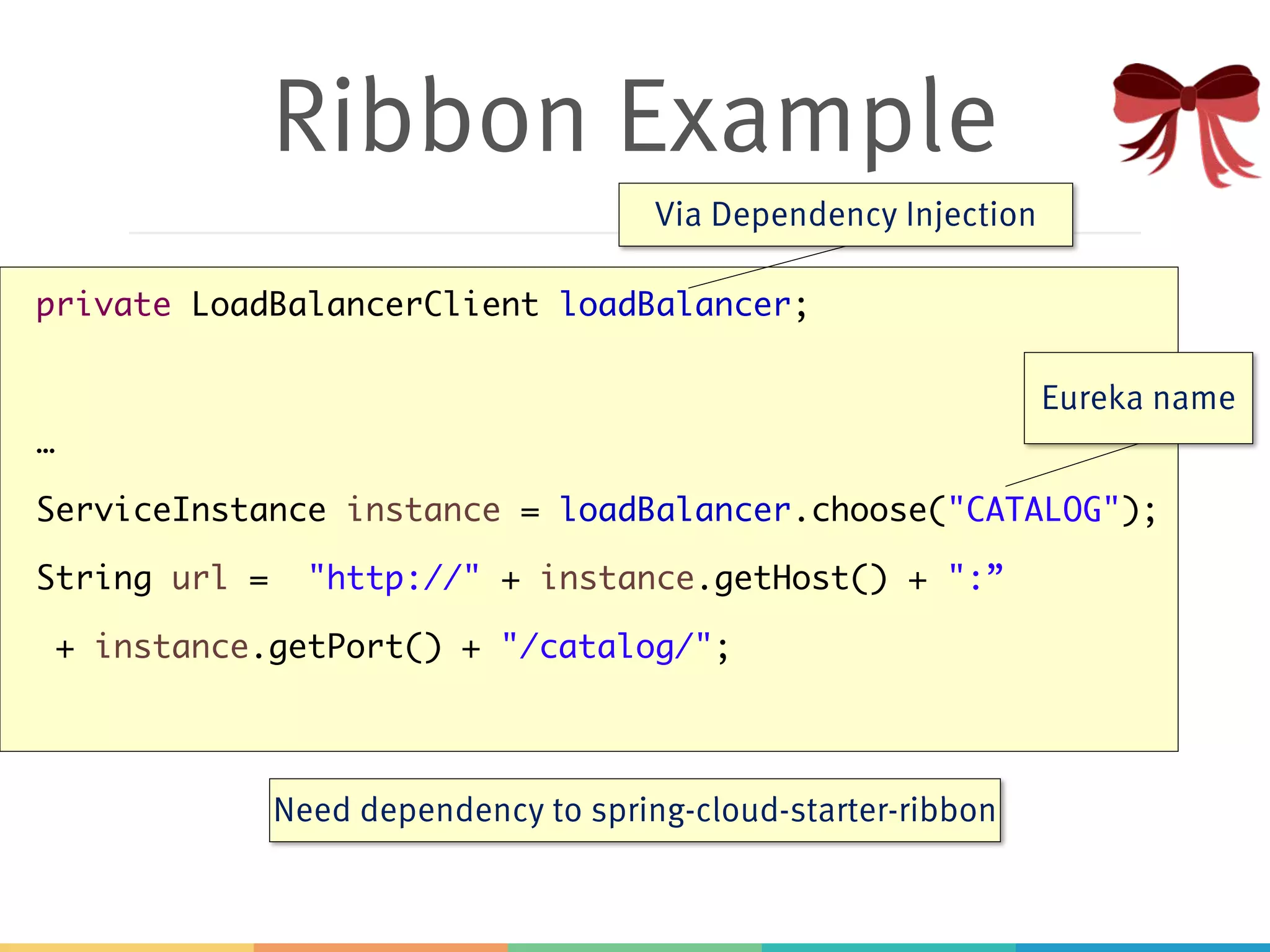 Ribbon Example

Via Dependency Injection

private LoadBalancerClient loadBalancer;

Eureka name

…

ServiceInstance instance = loadBalancer.choose("CATALOG");

String url = "http://" + instance.getHost() + ":”

+ instance.getPort() + "/catalog/";

Need dependency to spring-cloud-starter-ribbon